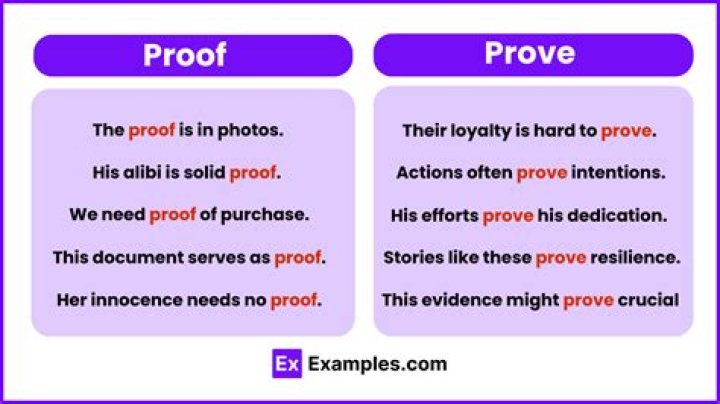 Proof

The proof is in photos.

His alibi is solid proof.

We need proof of purchase.

This document serves as proof.

Her innocence needs no proof.

Prove

Their loyalty is hard to prove.

Actions often prove intentions.

His efforts prove his dedication.

Stories like these prove resilience.

This evidence might prove crucial

Ex Examples.com